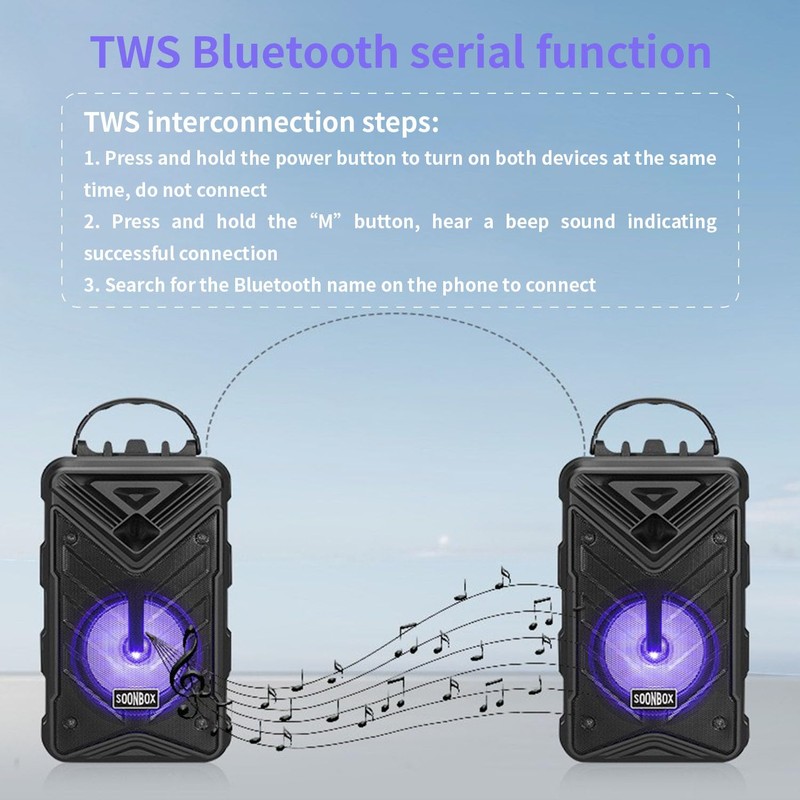 TWS Bluetooth serial function

TWS interconnection steps:

1. Press and hold the power button to turn on both devices at the same time, do not connect

2. Press and hold the “M” button, hear a beep sound indicating successful connection

3. Search for the Bluetooth name on the phone to connect

SOONBOX

SOONBOX